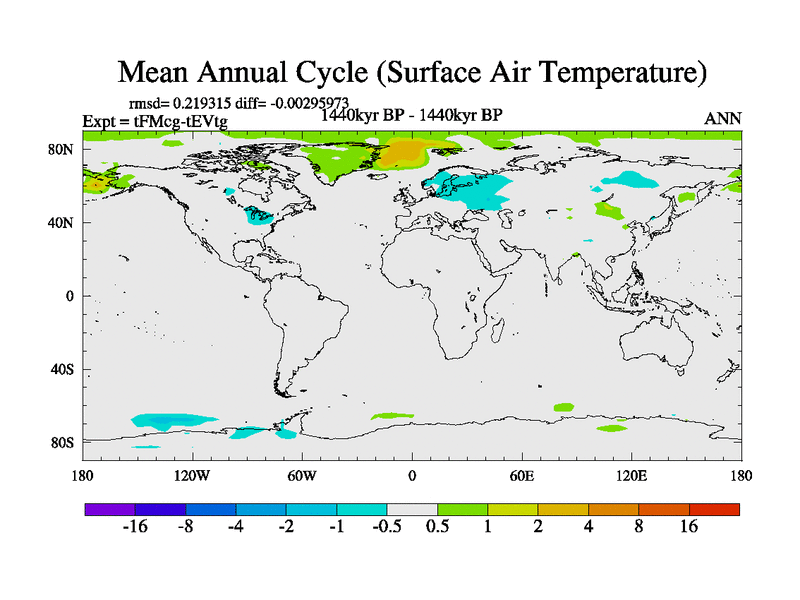 Mean Annual Cycle (Surface Air Temperature)

rmsd= 0.219315 diff= -0.00295973
Expt = tFMcg-tEVtg
1440kyr BP - 1440kyr BP
ANN

80N
40N
0
40S
80S

180
120W
60W
0
60E
120E
180

-16
-8
-4
-2
-1
-0.5
0.5
1
2
4
8
16